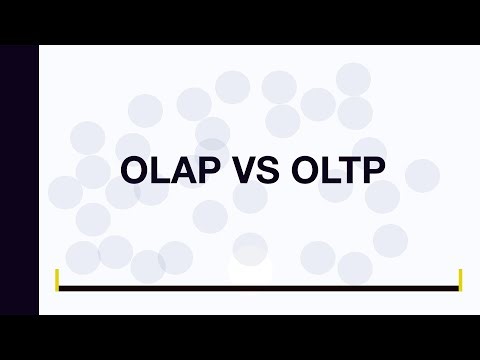 OLAP VS OLTP